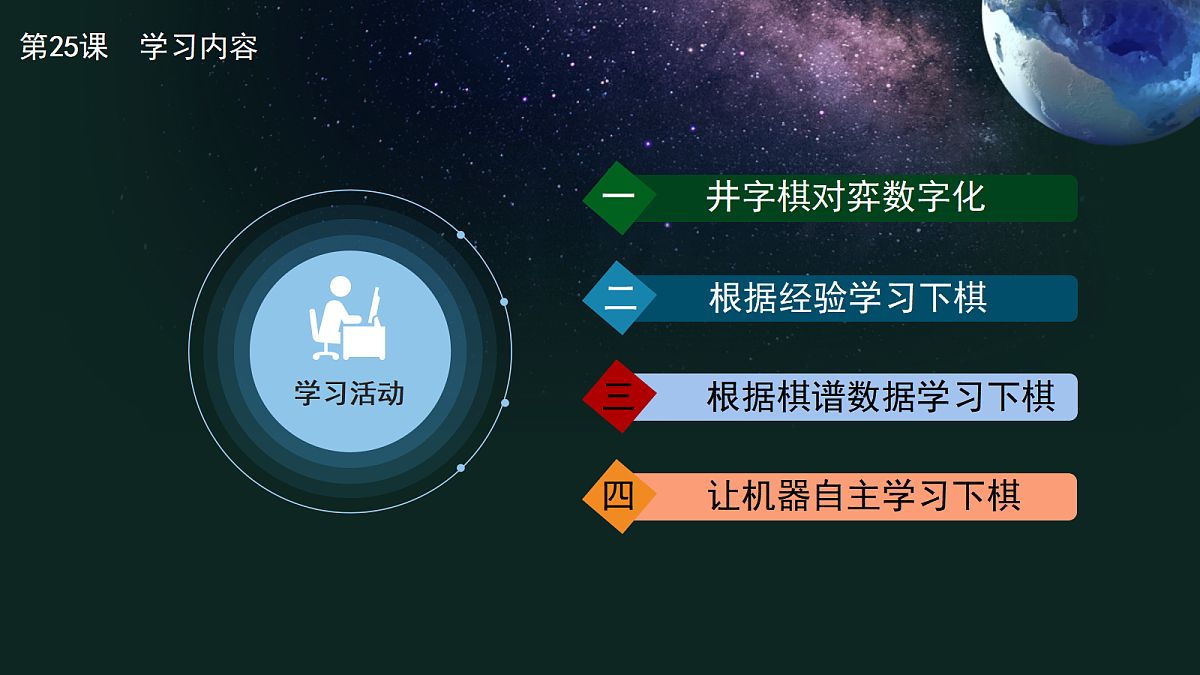 第25课　学习内容

学习活动

一　井字棋对弈数字化

二　根据经验学习下棋

三　根据棋谱数据学习下棋

四　让机器自主学习下棋